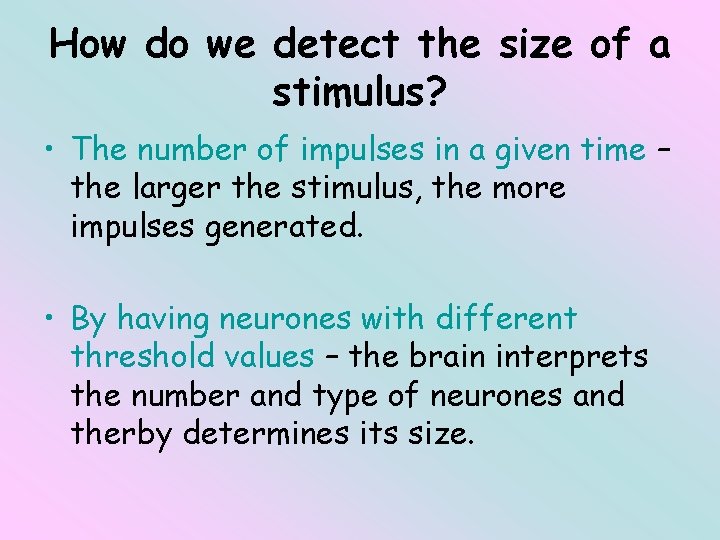 How do we detect the size of a stimulus?

• The number of impulses in a given time – the larger the stimulus, the more impulses generated.

• By having neurones with different threshold values – the brain interprets the number and type of neurones and therby determines its size.